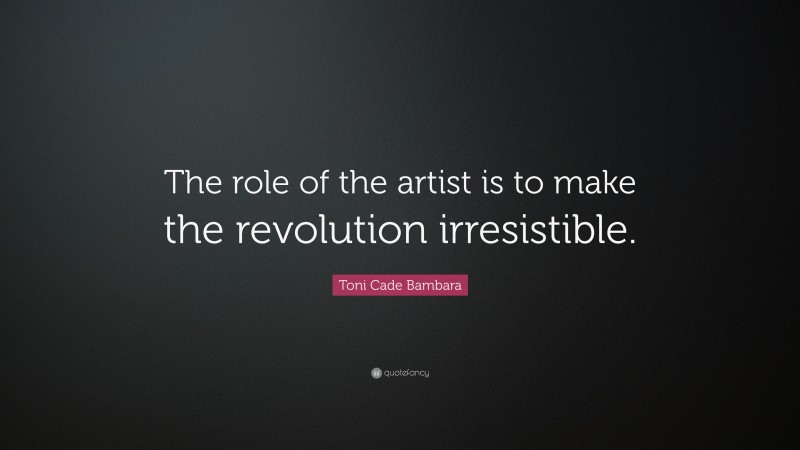 The role of the artist is to make the revolution irresistible.

Toni Cade Bambara

quotefancy